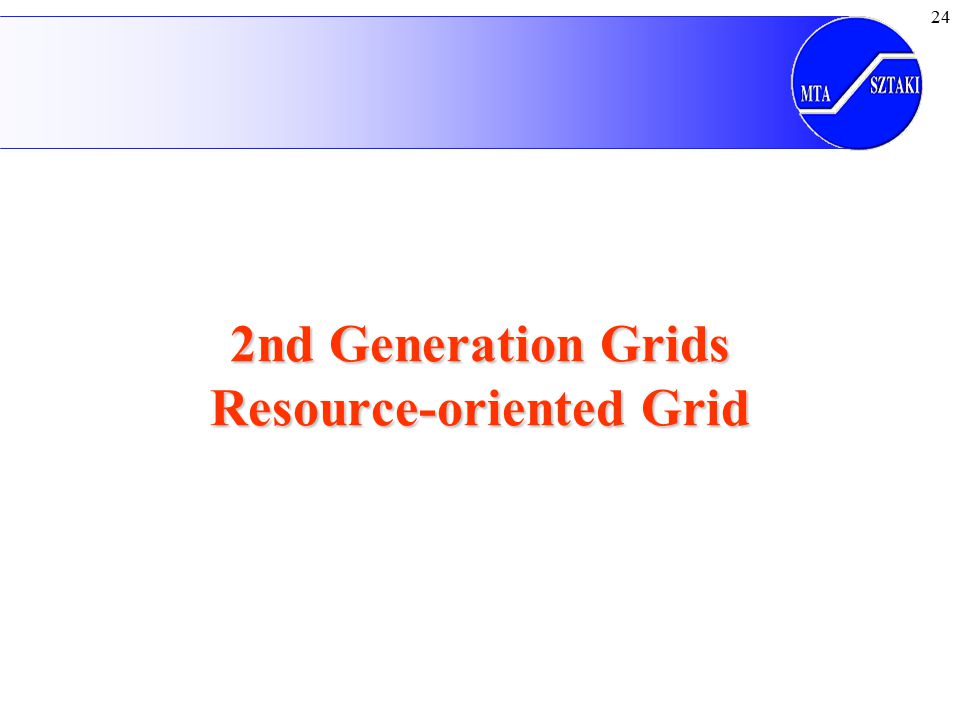 24

MTA SZTAKI

2nd Generation Grids
Resource-oriented Grid